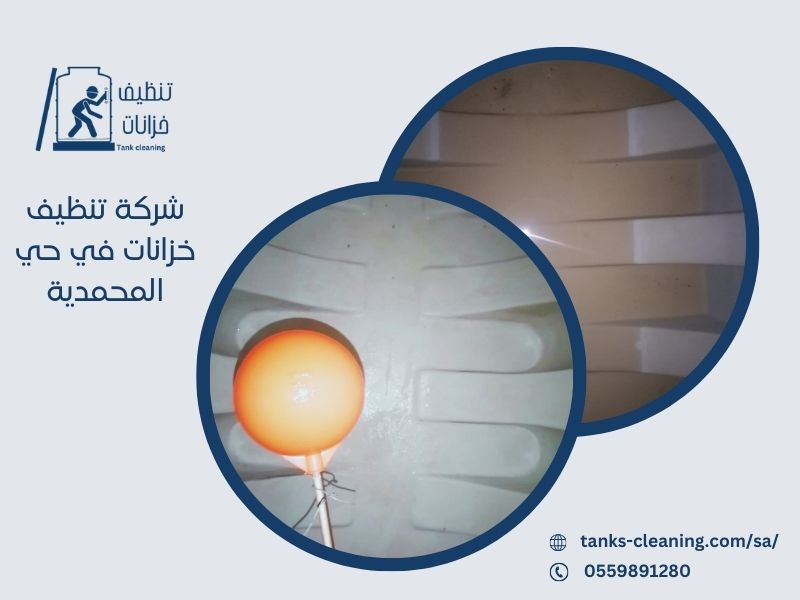 تنظيف
خزانات
Tank cleaning

شركة تنظيف خزانات في حي المحمدية

tanks-cleaning.com/sa/
0559891280